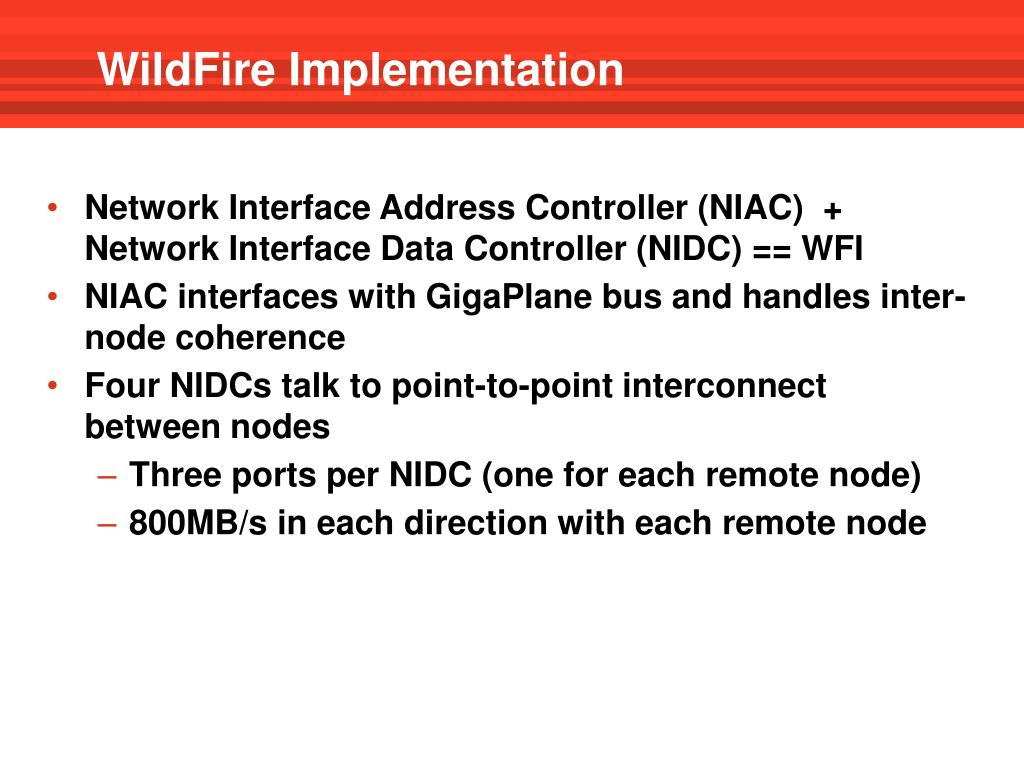 WildFire Implementation

• Network Interface Address Controller (NIAC) + Network Interface Data Controller (NIDC) == WFI
• NIAC interfaces with GigaPlane bus and handles inter-node coherence
• Four NIDCs talk to point-to-point interconnect between nodes
– Three ports per NIDC (one for each remote node)
– 800MB/s in each direction with each remote node